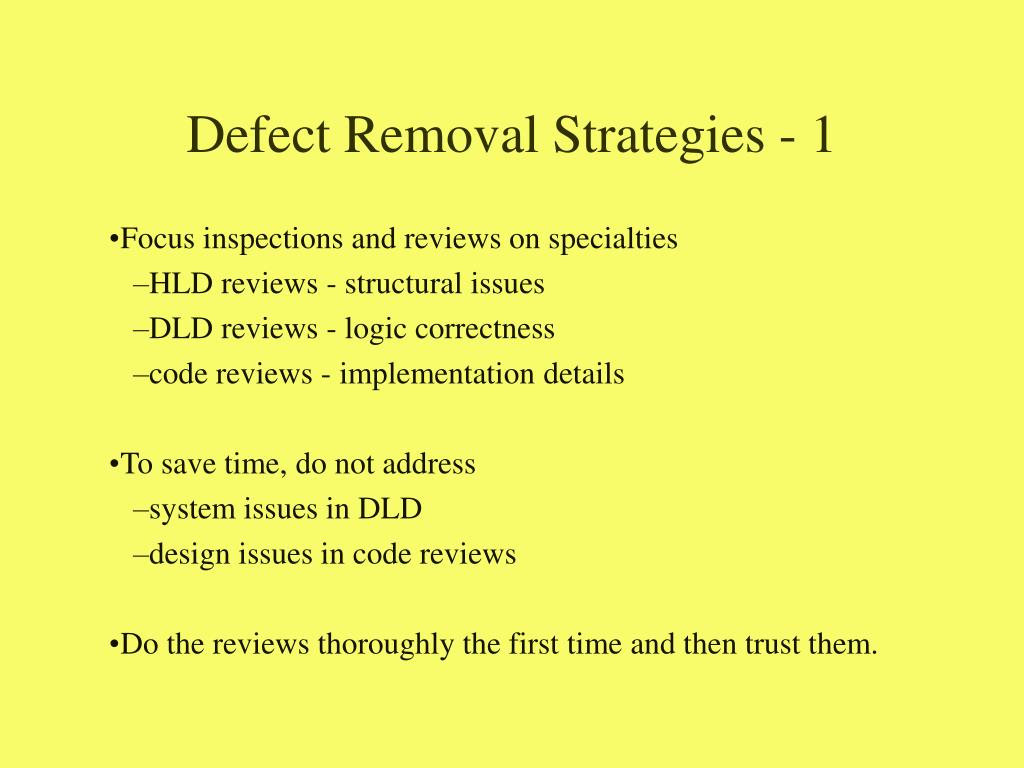 Defect Removal Strategies - 1

•Focus inspections and reviews on specialties
–HLD reviews - structural issues
–DLD reviews - logic correctness
–code reviews - implementation details

•To save time, do not address
–system issues in DLD
–design issues in code reviews

•Do the reviews thoroughly the first time and then trust them.